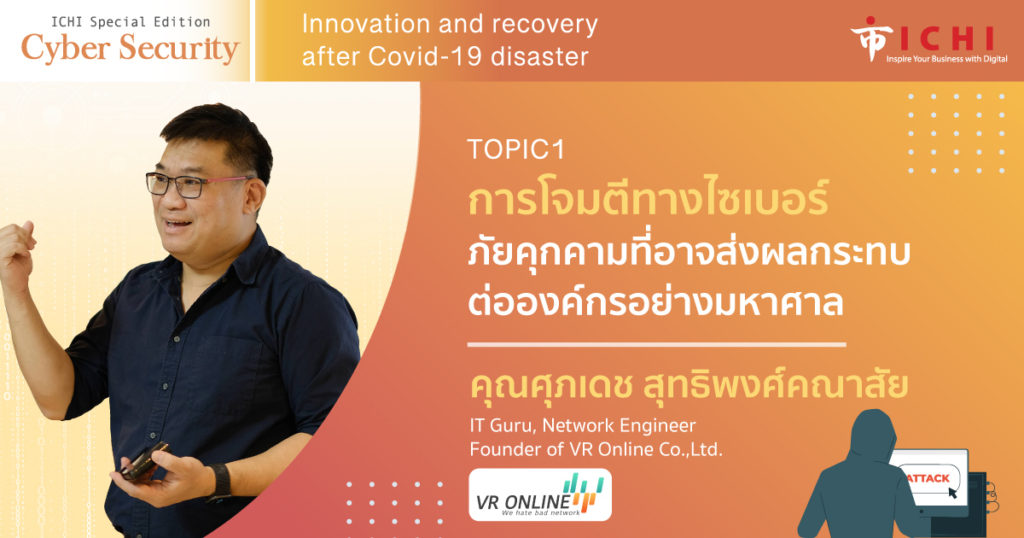 ICHI Special Edition
Cyber Security

Innovation and recovery after Covid-19 disaster

ICHI
Inspire Your Business with Digital

TOPIC1
การโจมตีทางไซเบอร์
ภัยคุกคามที่อาจส่งผลกระทบต่อองค์กรอย่างมหาศาล

คุณศุภเดช สุทธิพงศ์คณาสัย
IT Guru, Network Engineer
Founder of VR Online Co.,Ltd.

VR ONLINE
We hate bad network

ATTACK